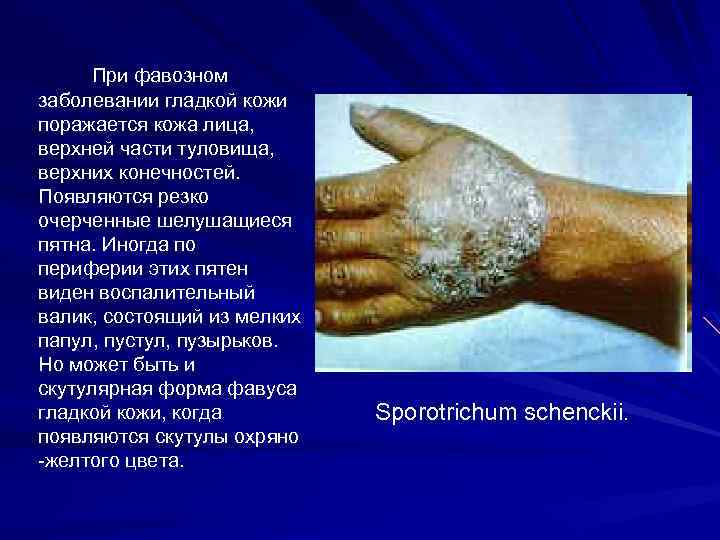 При фавозном заболевании гладкой кожи поражается кожа лица, верхней части туловища, верхних конечностей. Появляются резко очерченные шелушащиеся пятна. Иногда по периферии этих пятен виден воспалительный валик, состоящий из мелких папул, пустул, пузырьков. Но может быть и скутулярная форма фавуса гладкой кожи, когда появляются скутулы охряно -желтого цвета.

Sporotrichum schenckii.